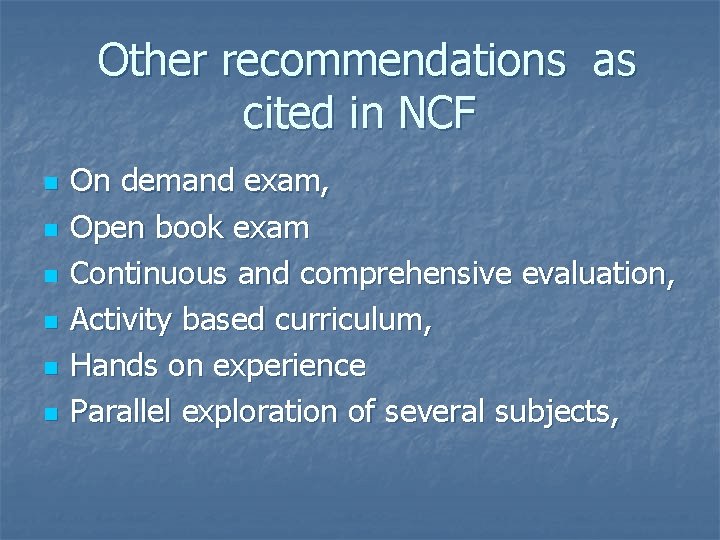 Other recommendations as cited in NCF

- On demand exam,
- Open book exam
- Continuous and comprehensive evaluation,
- Activity based curriculum,
- Hands on experience
- Parallel exploration of several subjects,